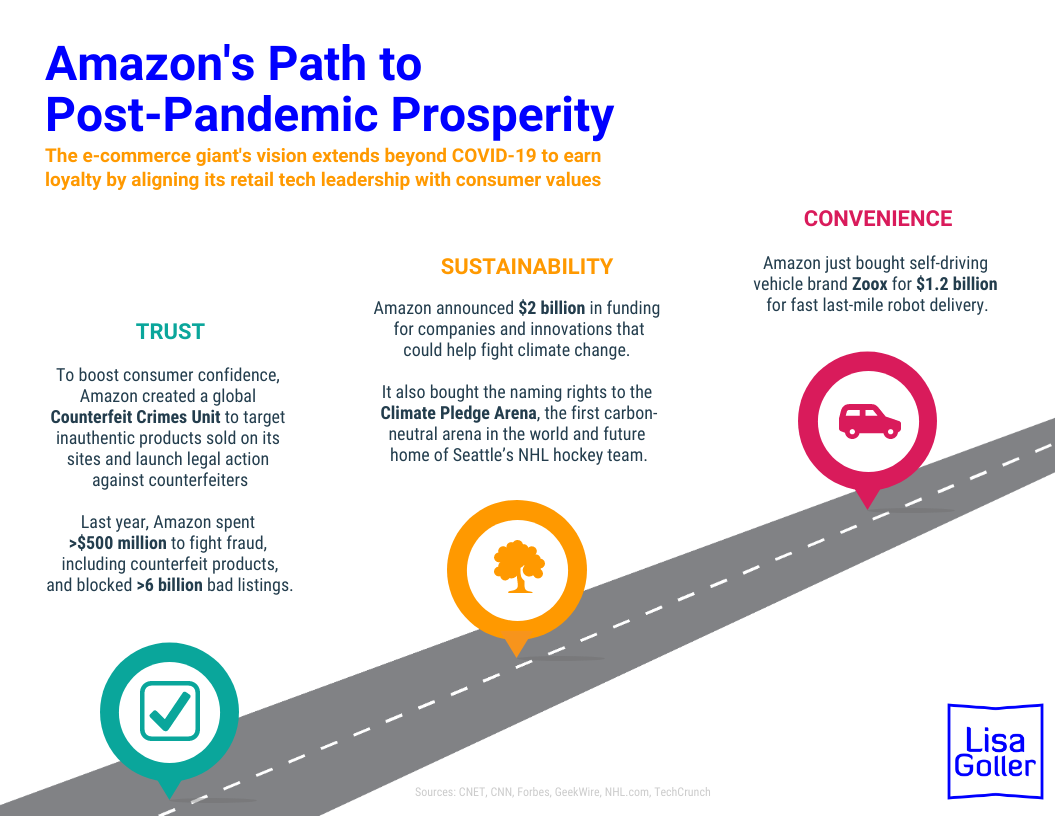 Amazon's Path to Post-Pandemic Prosperity

The e-commerce giant's vision extends beyond COVID-19 to earn loyalty by aligning its retail tech leadership with consumer values

TRUST

To boost consumer confidence, Amazon created a global Counterfeit Crimes Unit to target inauthentic products sold on its sites and launch legal action against counterfeiters

Last year, Amazon spent >$500 million to fight fraud, including counterfeit products, and blocked >6 billion bad listings.

SUSTAINABILITY

Amazon announced $2 billion in funding for companies and innovations that could help fight climate change.

It also bought the naming rights to the Climate Pledge Arena, the first carbon-neutral arena in the world and future home of Seattle's NHL hockey team.

CONVENIENCE

Amazon just bought self-driving vehicle brand Zoox for $1.2 billion for fast last-mile robot delivery.

Sources: CNET, CNN, Forbes, GeekWire, NHL.com, TechCrunch

Lisa Goller